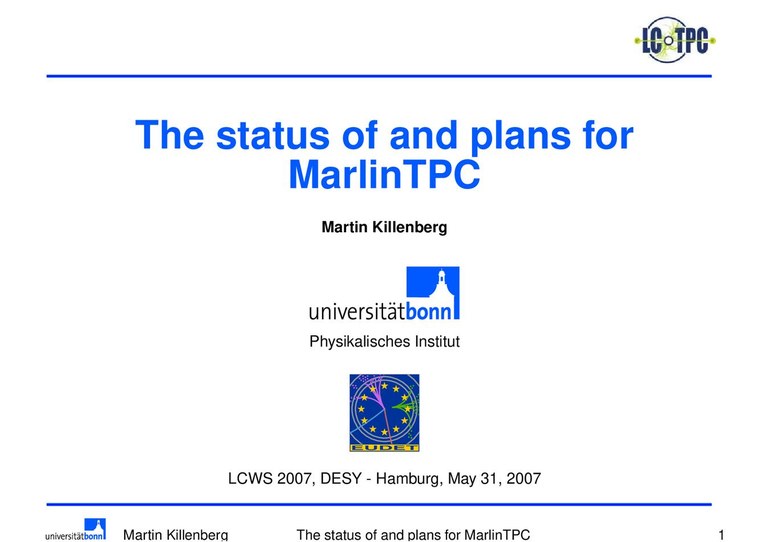 LC TPC

The status of and plans for MarlinTPC

Martin Killenberg

universitätbonn

Physikalisches Institut

EUDET

LCWS 2007, DESY - Hamburg, May 31, 2007

universitätbonn Martin Killenberg The status of and plans for MarlinTPC 1